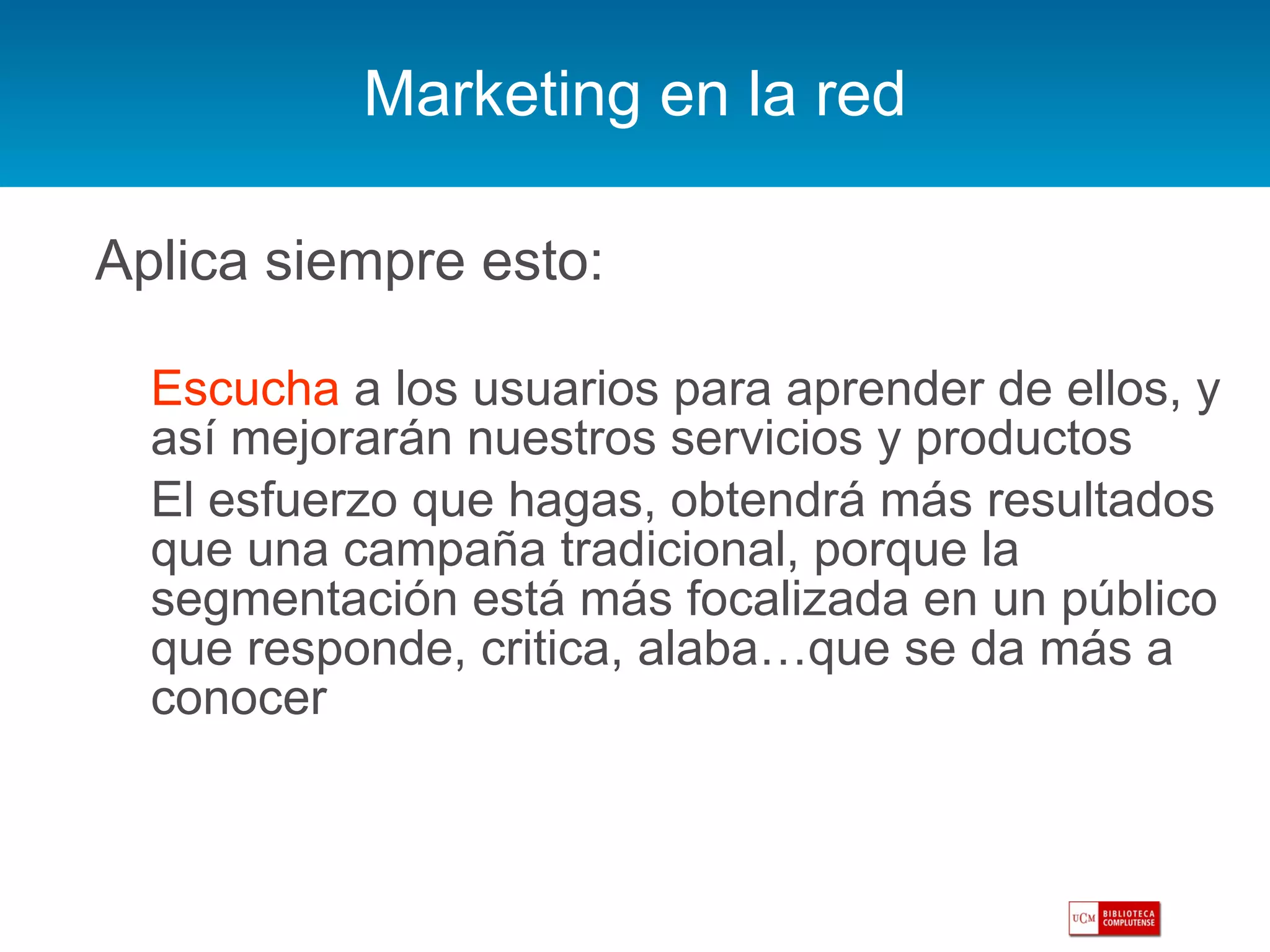 Marketing en la red

Aplica siempre esto:

Escucha a los usuarios para aprender de ellos, y así mejorarán nuestros servicios y productos

El esfuerzo que hagas, obtendrá más resultados que una campaña tradicional, porque la segmentación está más focalizada en un público que responde, critica, alaba…que se da más a conocer

UCM BIBLIOTECA COMPLUTENSE